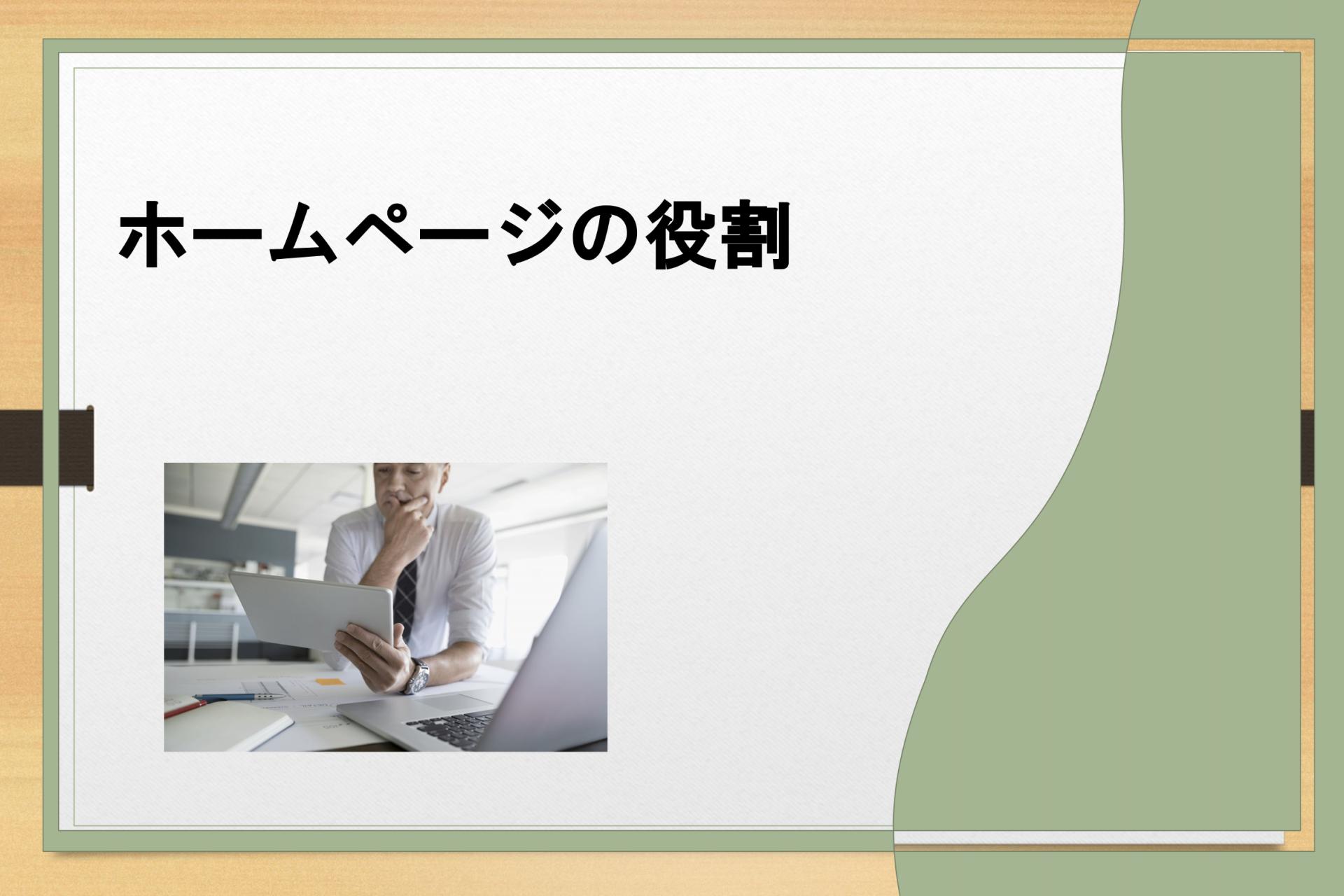 ホームページの役割